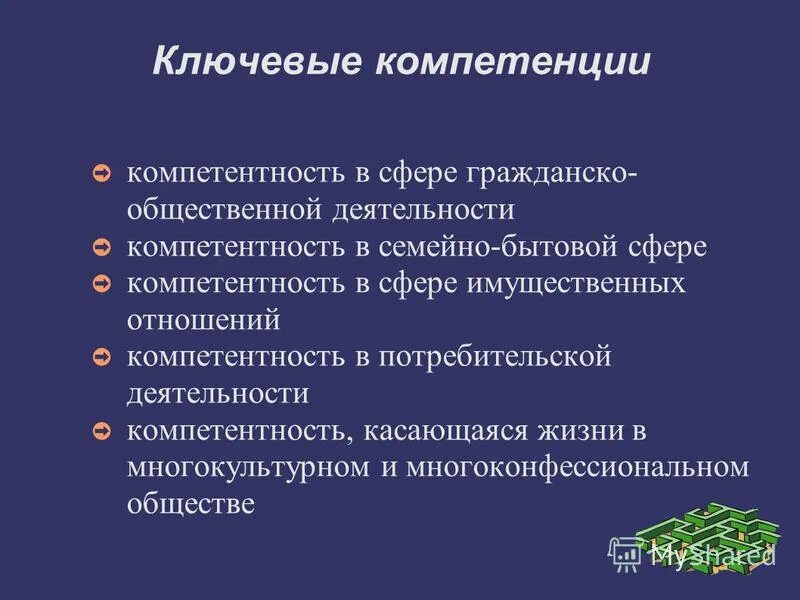 Ключевые компетенции

компетентность в сфере гражданско-общественной деятельности

компетентность в семейно-бытовой сфере

компетентность в сфере имущественных отношений

компетентность в потребительской деятельности

компетентность, касающаяся жизни в многокультурном и многоконфессиональном обществе

MyShared